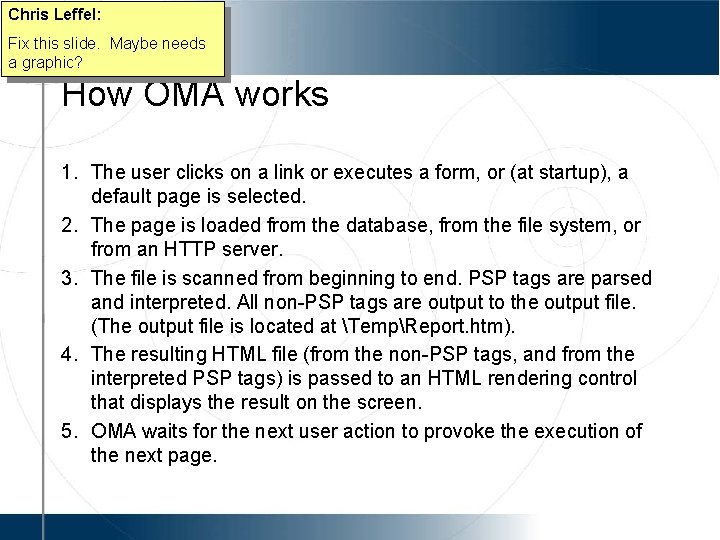 Chris Leffel:
Fix this slide. Maybe needs a graphic?

How OMA works

1. The user clicks on a link or executes a form, or (at startup), a default page is selected.
2. The page is loaded from the database, from the file system, or from an HTTP server.
3. The file is scanned from beginning to end. PSP tags are parsed and interpreted. All non-PSP tags are output to the output file. (The output file is located at \Temp\Report.htm).
4. The resulting HTML file (from the non-PSP tags, and from the interpreted PSP tags) is passed to an HTML rendering control that displays the result on the screen.
5. OMA waits for the next user action to provoke the execution of the next page.